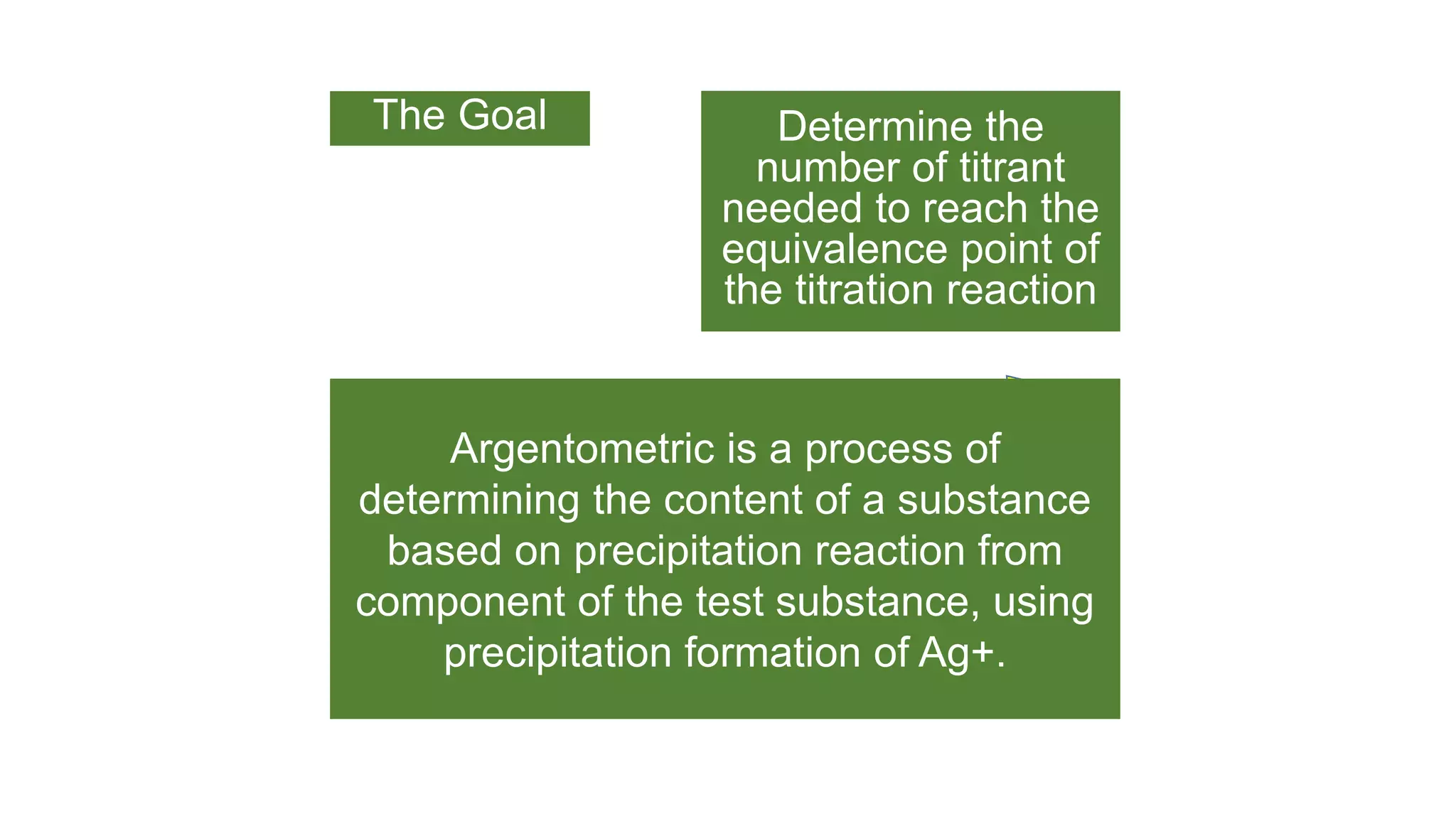 The Goal

Determine the number of titrant needed to reach the equivalence point of the titration reaction

Argentometric is a process of determining the content of a substance based on precipitation reaction from component of the test substance, using precipitation formation of Ag+.